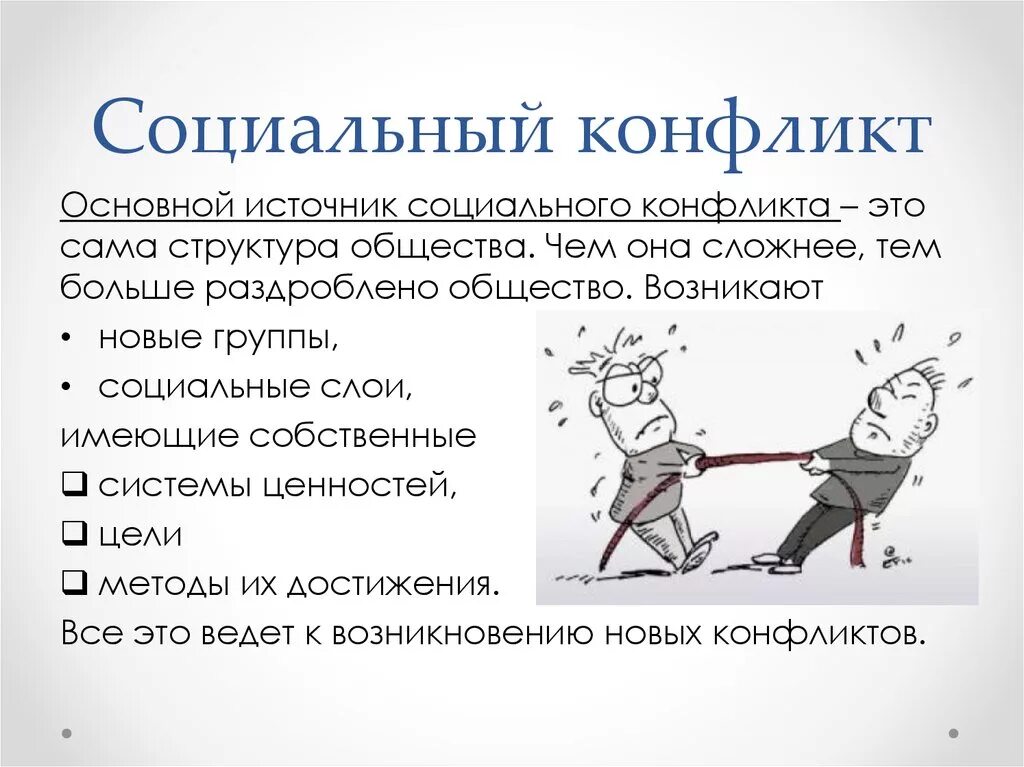 Социальный конфликт

Основной источник социального конфликта – это сама структура общества. Чем она сложнее, тем больше раздроблено общество. Возникают

• новые группы,
• социальные слои,

имеющие собственные

❑ системы ценностей,
❑ цели
❑ методы их достижения.

Все это ведет к возникновению новых конфликтов.